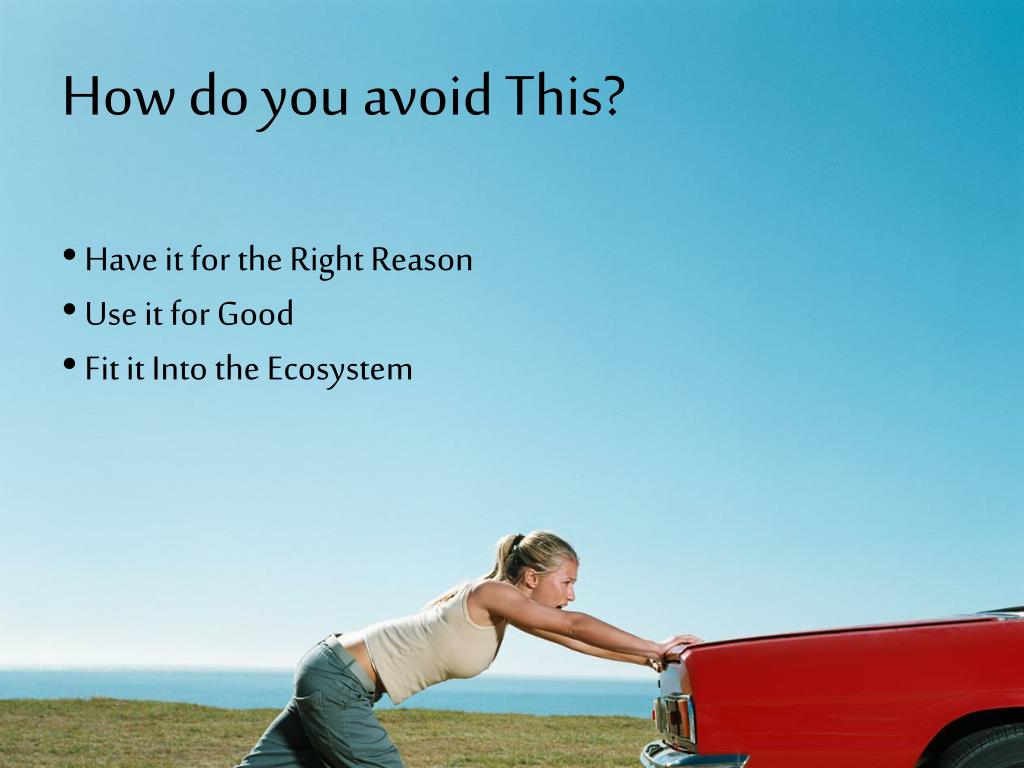 How do you avoid This?

• Have it for the Right Reason
• Use it for Good
• Fit it Into the Ecosystem